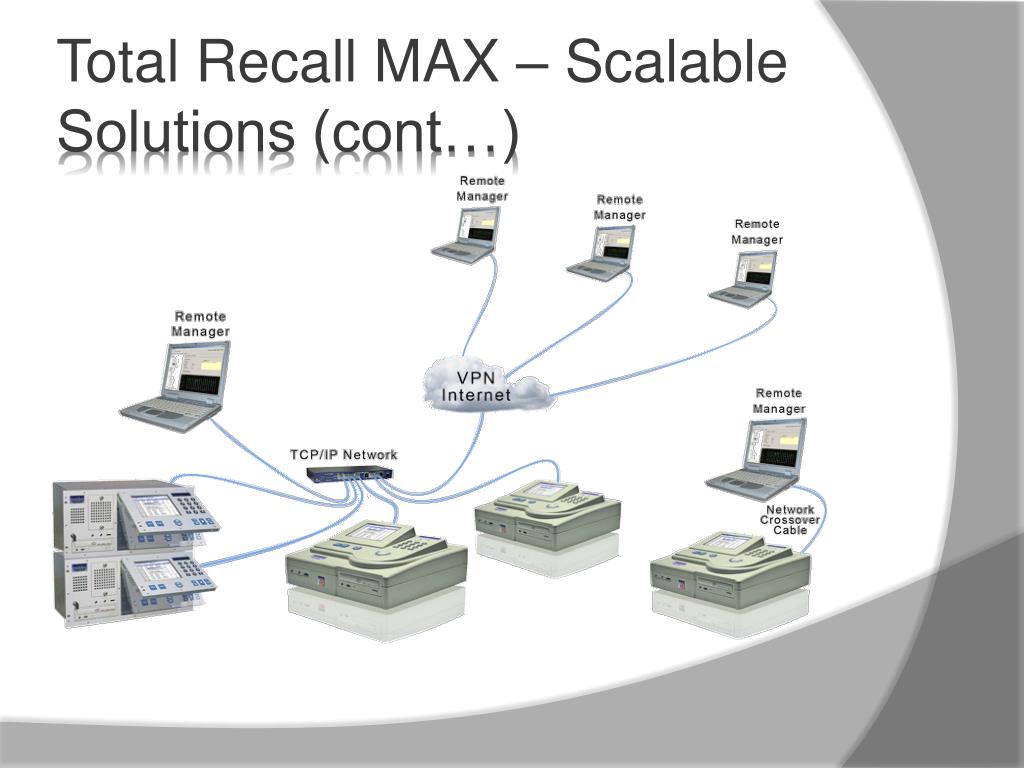 Total Recall MAX – Scalable Solutions (cont…)

Remote Manager

Remote Manager

Remote Manager

Remote Manager

VPN Internet

Remote Manager

TCP/IP Network

Network Crossover Cable